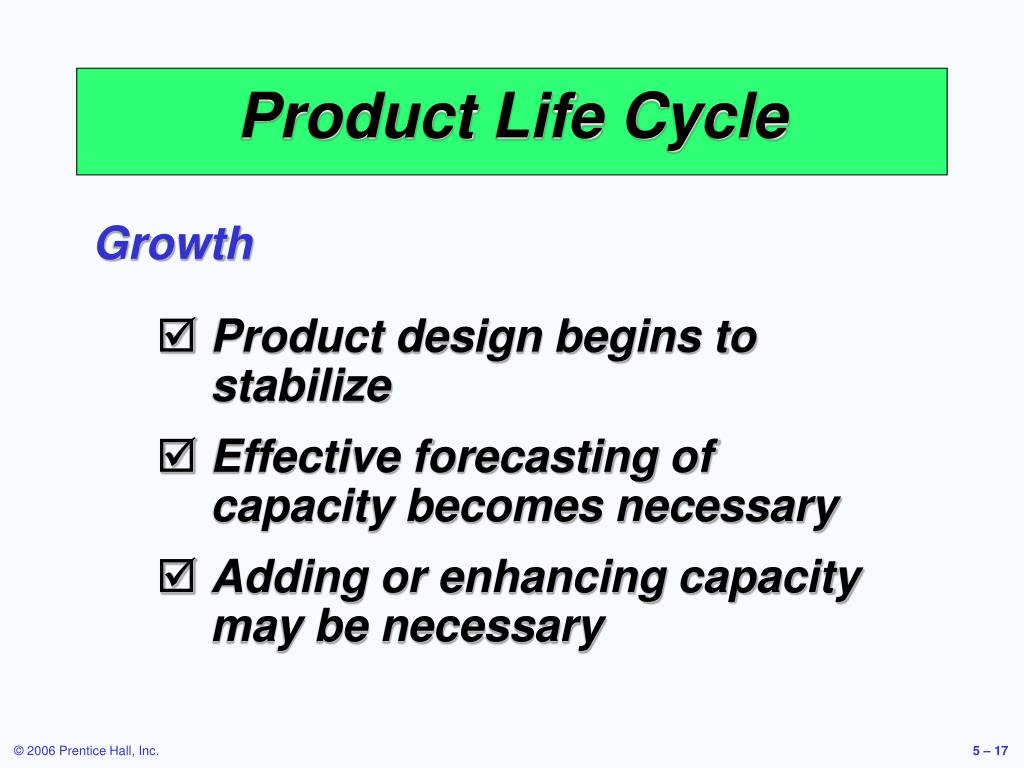 Product Life Cycle

Growth

☑ Product design begins to stabilize

☑ Effective forecasting of capacity becomes necessary

☑ Adding or enhancing capacity may be necessary

© 2006 Prentice Hall, Inc.

5 – 17